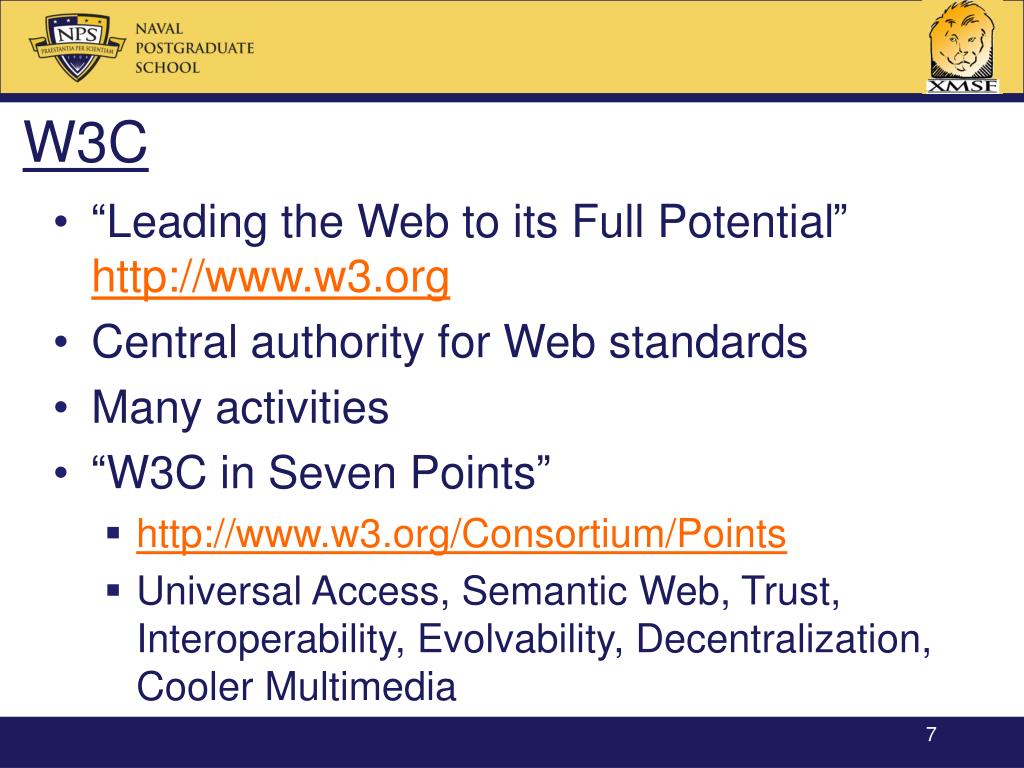 NPS
PRAESTANTIA PER SCIENTIAM

NAVAL POSTGRADUATE SCHOOL

XMSF

W3C

• “Leading the Web to its Full Potential” http://www.w3.org
• Central authority for Web standards
• Many activities
• “W3C in Seven Points”
  ▪ http://www.w3.org/Consortium/Points
  ▪ Universal Access, Semantic Web, Trust, Interoperability, Evolvability, Decentralization, Cooler Multimedia

7